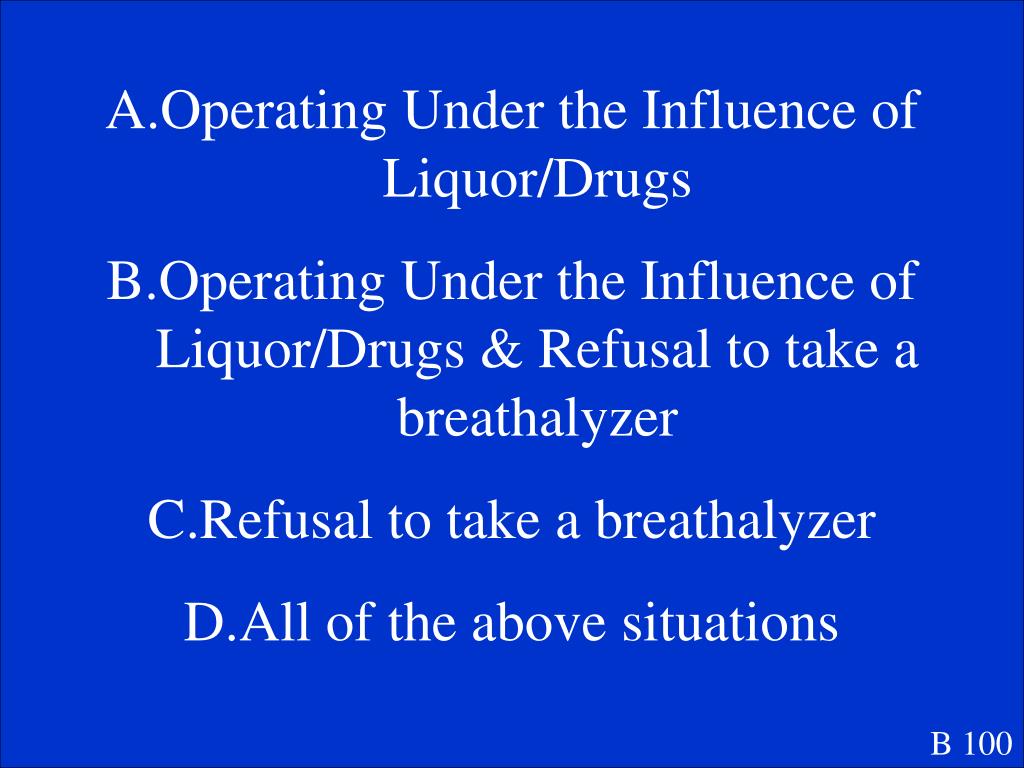 A.Operating Under the Influence of Liquor/Drugs

B.Operating Under the Influence of Liquor/Drugs & Refusal to take a breathalyzer

C.Refusal to take a breathalyzer

D.All of the above situations

B 100